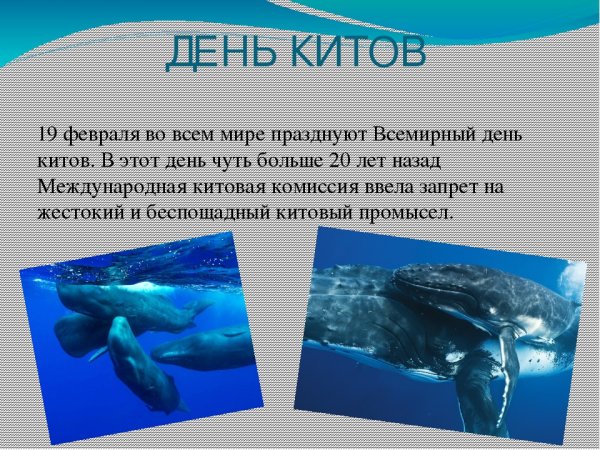 ДЕНЬ КИТОВ

19 февраля во всем мире празднуют Всемирный день китов. В этот день чуть больше 20 лет назад Международная китовая комиссия ввела запрет на жестокий и беспощадный китовый промысел.